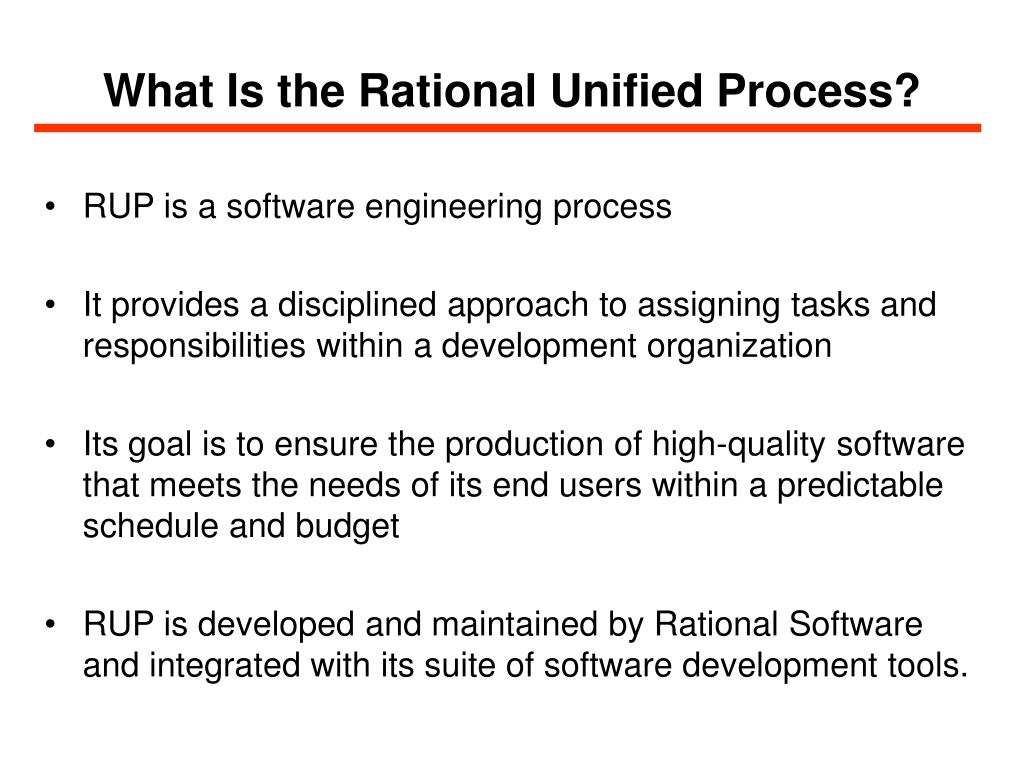 What Is the Rational Unified Process?

• RUP is a software engineering process

• It provides a disciplined approach to assigning tasks and responsibilities within a development organization

• Its goal is to ensure the production of high-quality software that meets the needs of its end users within a predictable schedule and budget

• RUP is developed and maintained by Rational Software and integrated with its suite of software development tools.